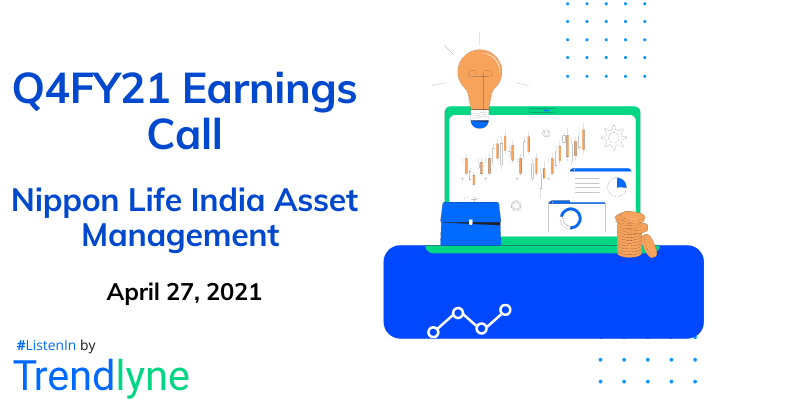 Q4FY21 Earnings Call

Nippon Life India Asset Management

April 27, 2021

#ListenIn by

Trendlyne